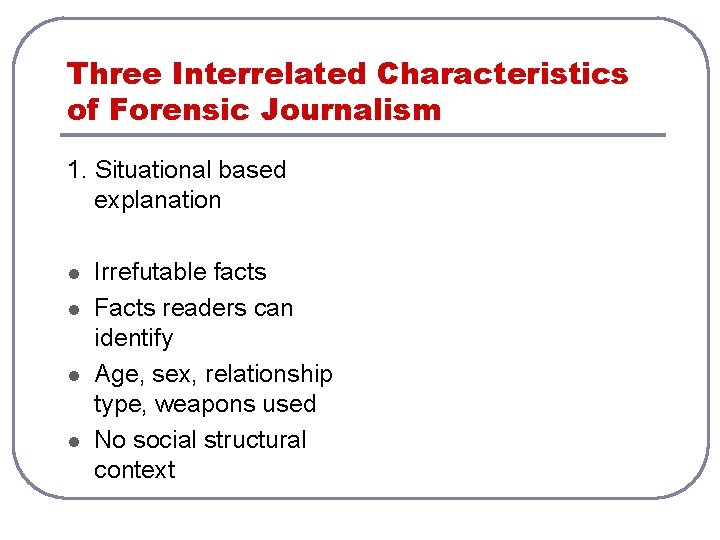 Three Interrelated Characteristics of Forensic Journalism

1. Situational based explanation

- Irrefutable facts
- Facts readers can identify
- Age, sex, relationship type, weapons used
- No social structural context